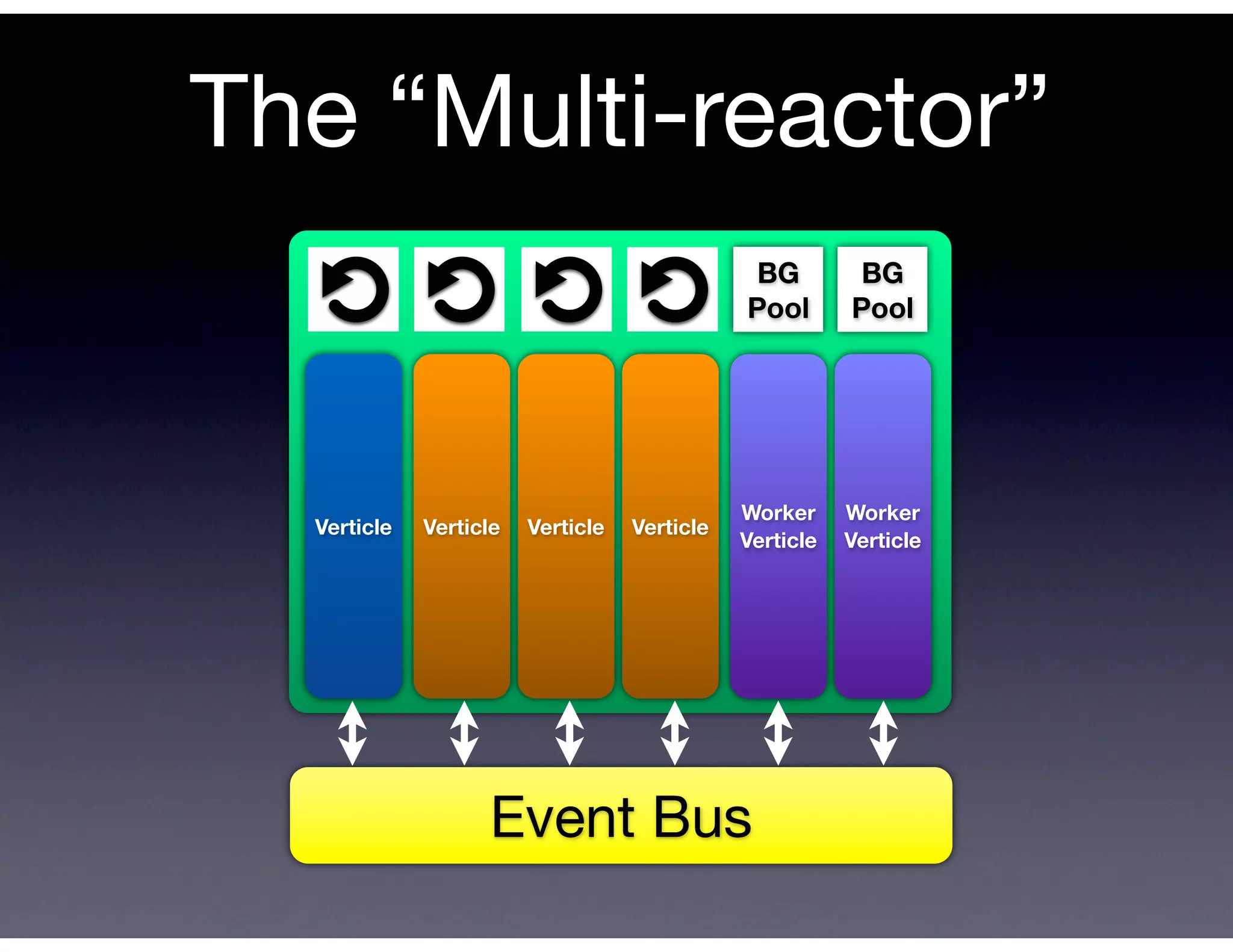 The “Multi-reactor”

BG Pool

BG Pool

Verticle

Verticle

Verticle

Verticle

Worker Verticle

Worker Verticle

Event Bus